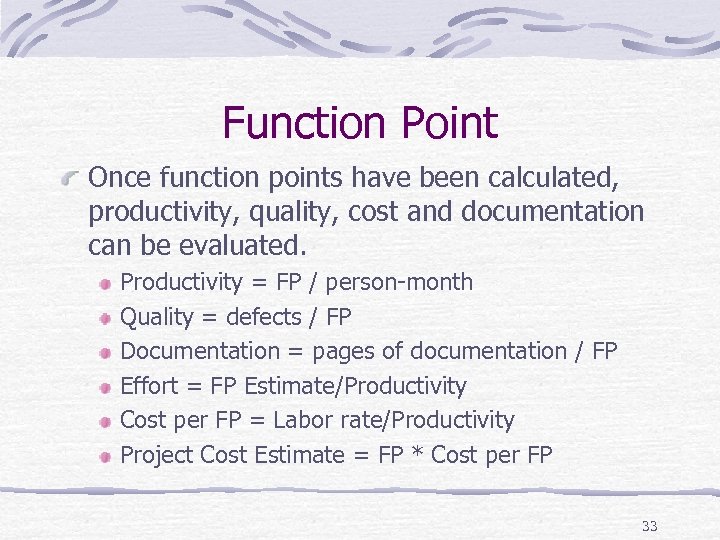 Function Point

Once function points have been calculated, productivity, quality, cost and documentation can be evaluated.

Productivity = FP / person-month

Quality = defects / FP

Documentation = pages of documentation / FP

Effort = FP Estimate/Productivity

Cost per FP = Labor rate/Productivity

Project Cost Estimate = FP * Cost per FP

33